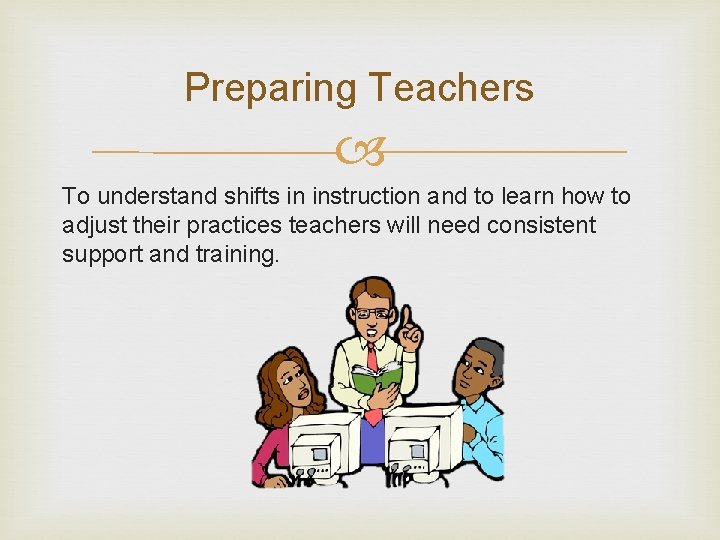 Preparing Teachers

To understand shifts in instruction and to learn how to adjust their practices teachers will need consistent support and training.